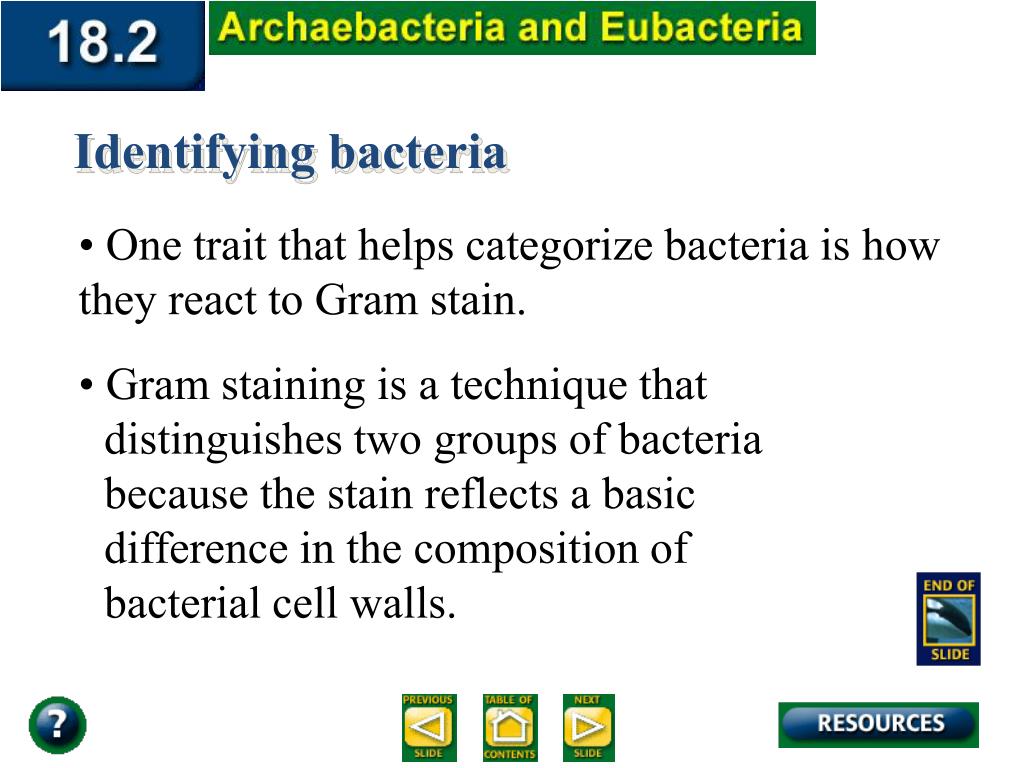 18.2 Archaebacteria and Eubacteria

Identifying bacteria

• One trait that helps categorize bacteria is how they react to Gram stain.

• Gram staining is a technique that distinguishes two groups of bacteria because the stain reflects a basic difference in the composition of bacterial cell walls.

END OF SLIDE

?

PREVIOUS SLIDE

TABLE OF CONTENTS

NEXT SLIDE

RESOURCES